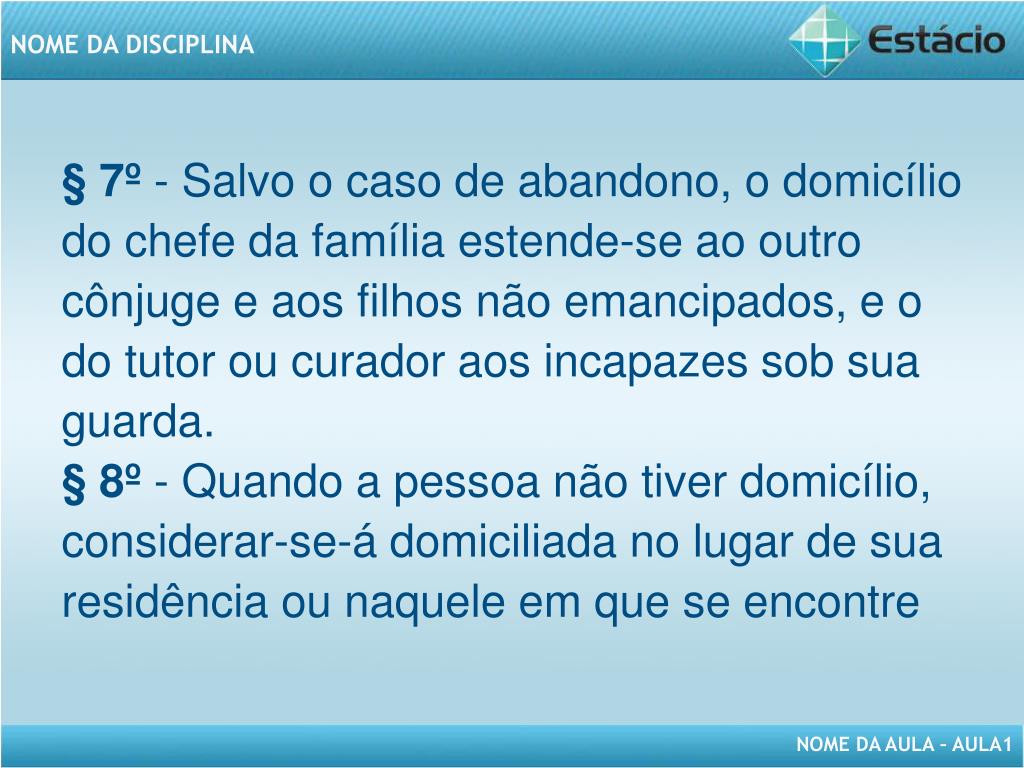 NOME DA DISCIPLINA

Estácio

§ 7º - Salvo o caso de abandono, o domicílio do chefe da família estende-se ao outro cônjuge e aos filhos não emancipados, e o do tutor ou curador aos incapazes sob sua guarda.
§ 8º - Quando a pessoa não tiver domicílio, considerar-se-á domiciliada no lugar de sua residência ou naquele em que se encontre

NOME DA AULA – AULA1